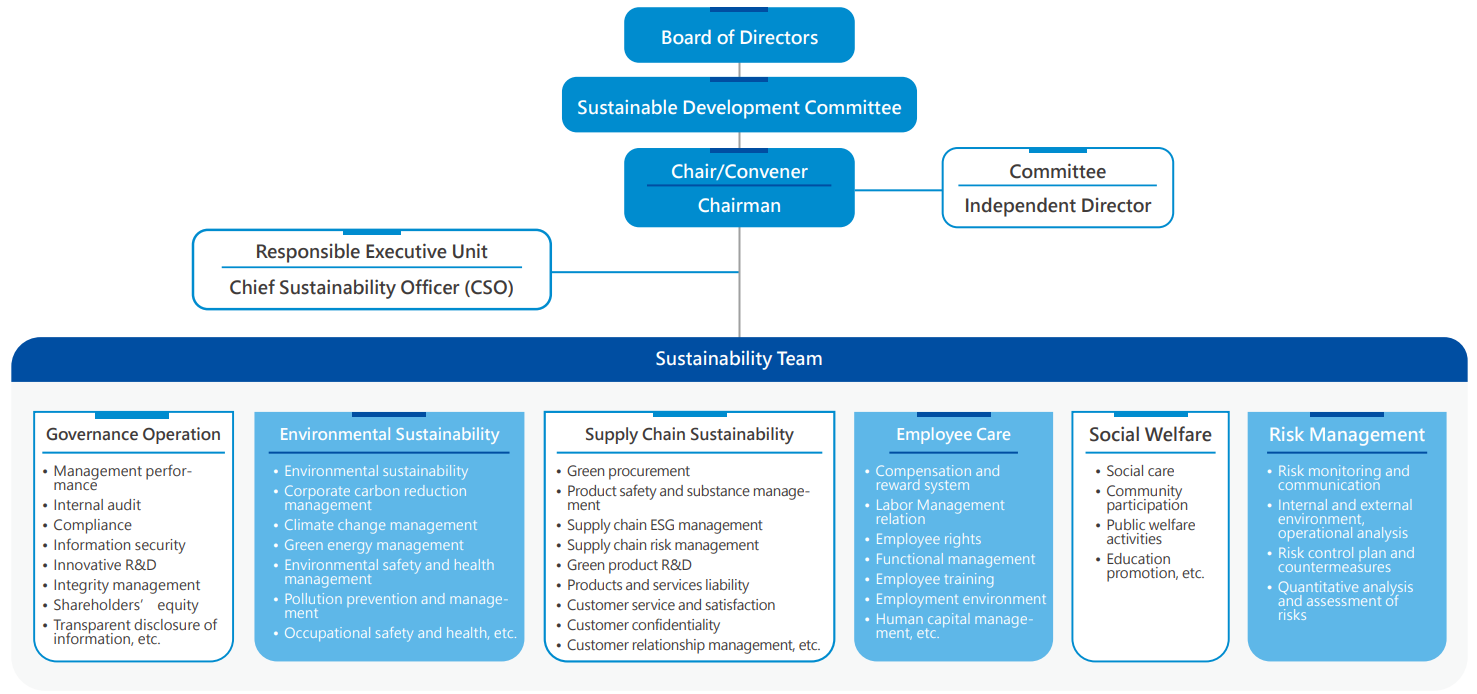 Board of Directors

Sustainable Development Committee

Chair/Convener
Chairman

Committee
Independent Director

Responsible Executive Unit
Chief Sustainability Officer (CSO)

Sustainability Team

Governance Operation
• Management performance
• Internal audit
• Compliance
• Information security
• Innovative R&D
• Integrity management
• Shareholders' equity
• Transparent disclosure of information, etc.

Environmental Sustainability
• Environmental sustainability
• Corporate carbon reduction management
• Climate change management
• Green energy management
• Environmental safety and health management
• Pollution prevention and management
• Occupational safety and health, etc.

Supply Chain Sustainability
• Green procurement
• Product safety and substance management
• Supply chain ESG management
• Supply chain risk management
• Green product R&D
• Products and services liability
• Customer service and satisfaction
• Customer confidentiality
• Customer relationship management, etc.

Employee Care
• Compensation and reward system
• Labor Management relation
• Employee rights
• Functional management
• Employee training
• Employment environment
• Human capital management, etc.

Social Welfare
• Social care
• Community participation
• Public welfare activities
• Education promotion, etc.

Risk Management
• Risk monitoring and communication
• Internal and external environment, operational analysis
• Risk control plan and countermeasures
• Quantitative analysis and assessment of risks